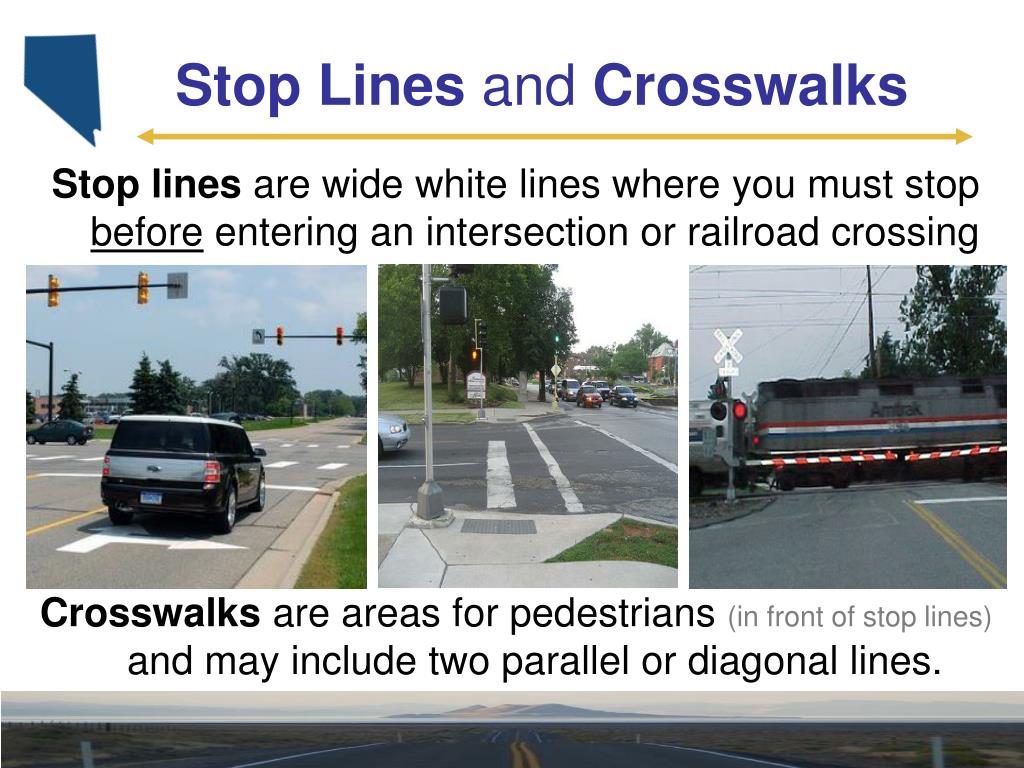 Stop Lines and Crosswalks

Stop lines are wide white lines where you must stop before entering an intersection or railroad crossing

Amtrak

Crosswalks are areas for pedestrians (in front of stop lines) and may include two parallel or diagonal lines.